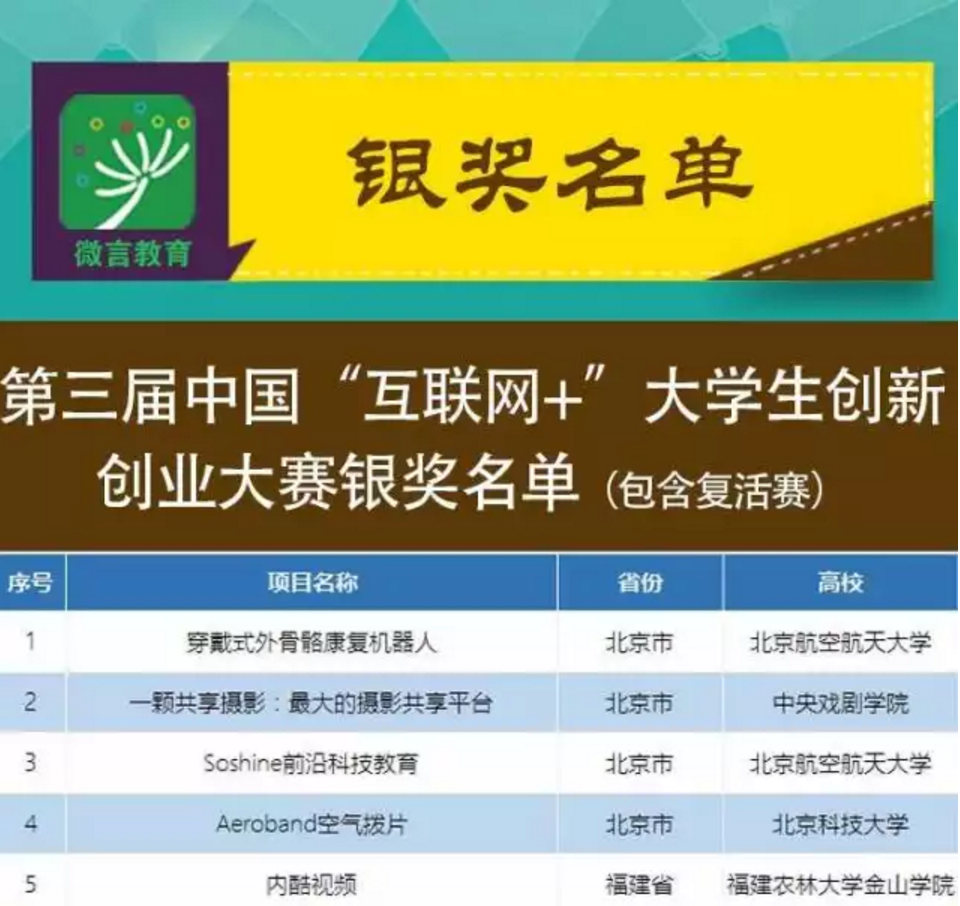 微言教育

银奖名单

第三届中国“互联网+”大学生创新创业大赛银奖名单（包含复活赛）

| 序号 | 项目名称 | 省份 | 高校 |
|---|---|---|---|
| 1 | 穿戴式外骨骼康复机器人 | 北京市 | 北京航空航天大学 |
| 2 | 一颗共享摄影：最大的摄影共享平台 | 北京市 | 中央戏剧学院 |
| 3 | Soshine前沿科技教育 | 北京市 | 北京航空航天大学 |
| 4 | Aeroband空气拨片 | 北京市 | 北京科技大学 |
| 5 | 内酷视频 | 福建省 | 福建农林大学金山学院 |